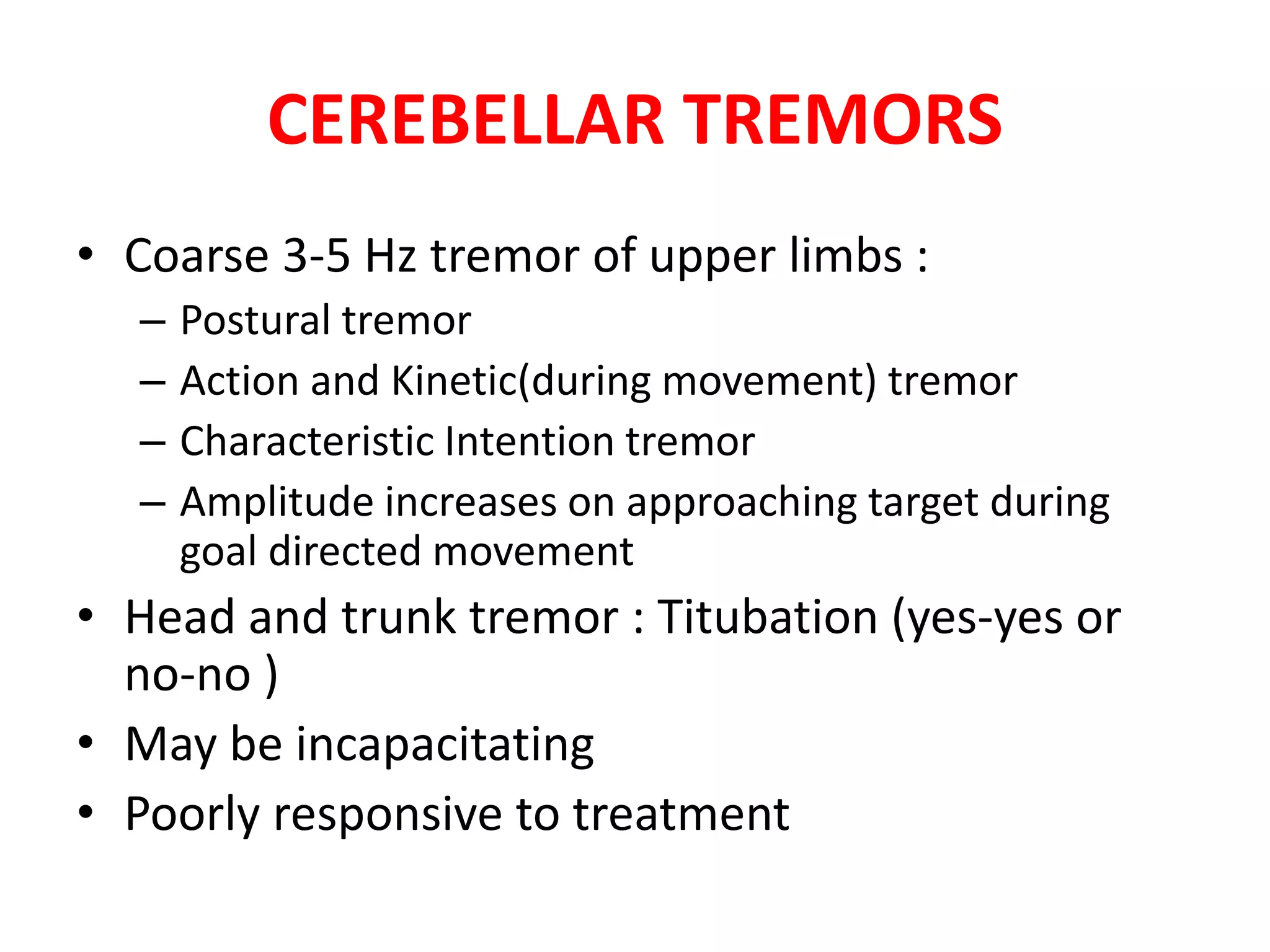 CEREBELLAR TREMORS

• Coarse 3-5 Hz tremor of upper limbs :
  – Postural tremor
  – Action and Kinetic(during movement) tremor
  – Characteristic Intention tremor
  – Amplitude increases on approaching target during goal directed movement
• Head and trunk tremor : Titubation (yes-yes or no-no )
• May be incapacitating
• Poorly responsive to treatment